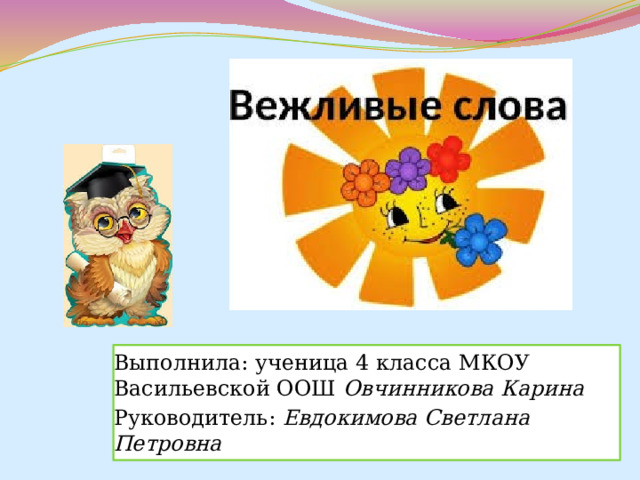 Вежливые слова

Выполнила: ученица 4 класса МКОУ Васильевской ООШ Овчинникова Карина

Руководитель: Евдокимова Светлана Петровна